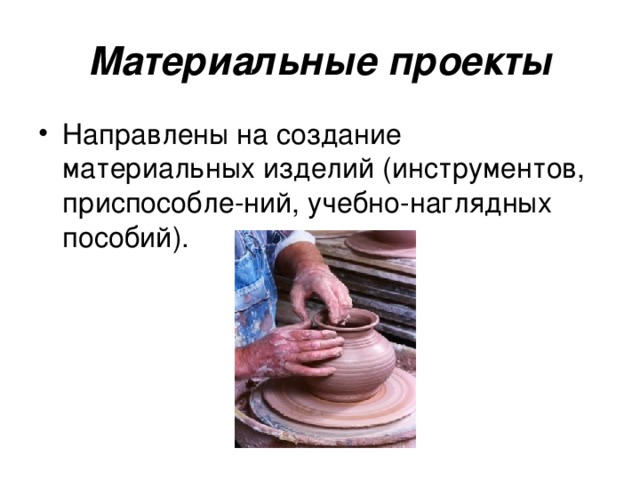 Материальные проекты

• Направлены на создание материальных изделий (инструментов, приспособле-ний, учебно-наглядных пособий).